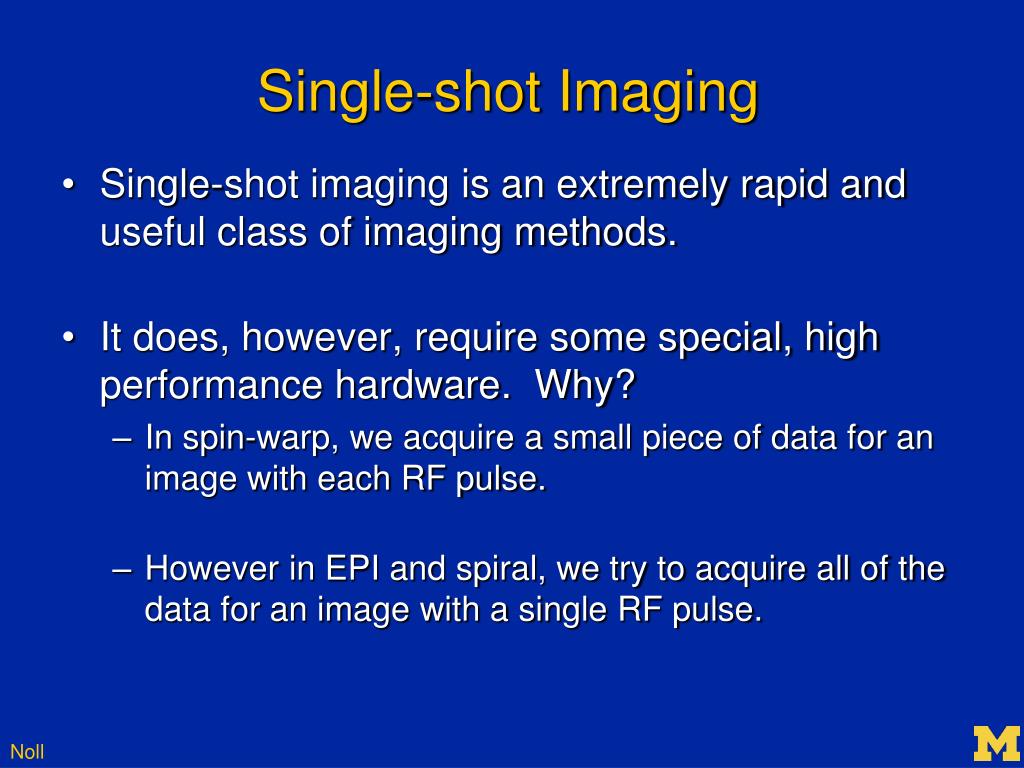 Single-shot Imaging

• Single-shot imaging is an extremely rapid and useful class of imaging methods.

• It does, however, require some special, high performance hardware. Why?
– In spin-warp, we acquire a small piece of data for an image with each RF pulse.

– However in EPI and spiral, we try to acquire all of the data for an image with a single RF pulse.

Noll

M